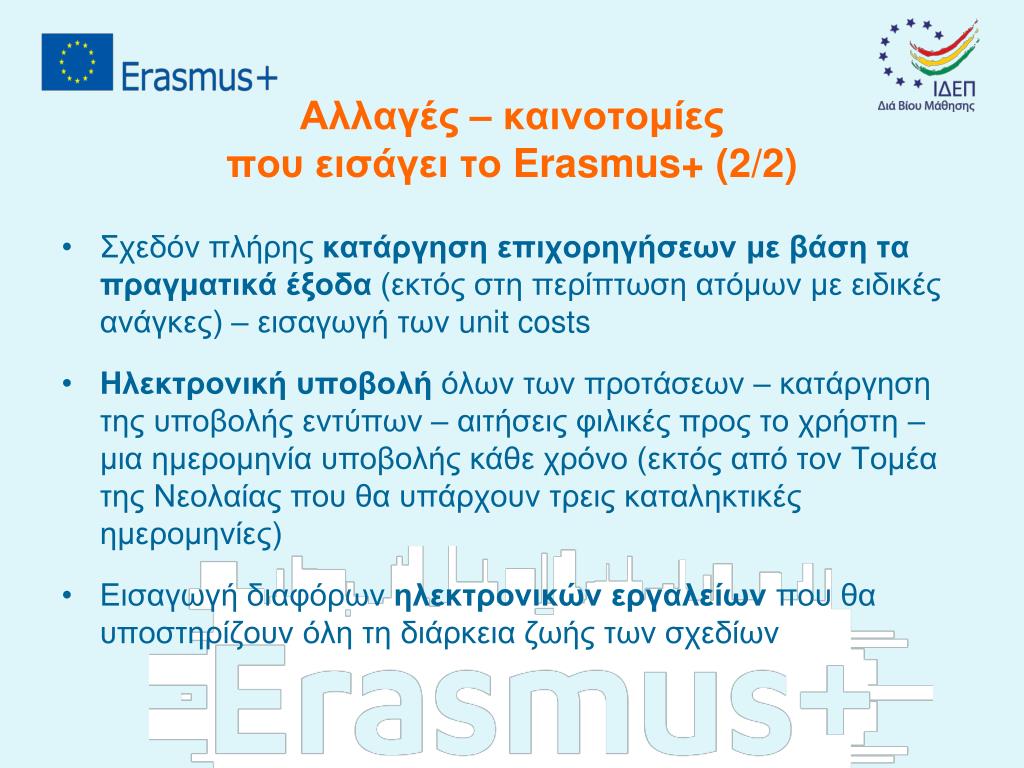 Erasmus+

ΙΔΕΠ
Διά Βίου Μάθησης

Αλλαγές – καινοτομίες
που εισάγει το Erasmus+ (2/2)

• Σχεδόν πλήρης κατάργηση επιχορηγήσεων με βάση τα πραγματικά έξοδα (εκτός στη περίπτωση ατόμων με ειδικές ανάγκες) – εισαγωγή των unit costs

• Ηλεκτρονική υποβολή όλων των προτάσεων – κατάργηση της υποβολής εντύπων – αιτήσεις φιλικές προς το χρήστη – μια ημερομηνία υποβολής κάθε χρόνο (εκτός από τον Τομέα της Νεολαίας που θα υπάρχουν τρεις καταληκτικές ημερομηνίες)

• Εισαγωγή διαφόρων ηλεκτρονικών εργαλείων που θα υποστηρίζουν όλη τη διάρκεια ζωής των σχεδίων

Erasmus+